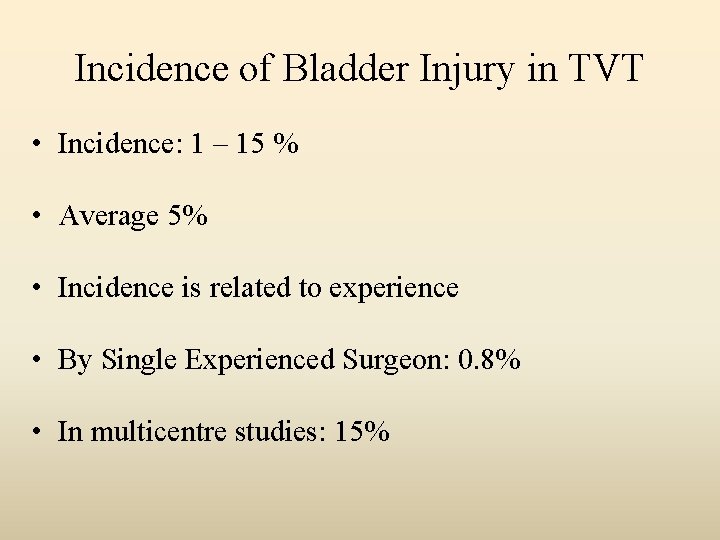 Incidence of Bladder Injury in TVT

• Incidence: 1 – 15 %

• Average 5%

• Incidence is related to experience

• By Single Experienced Surgeon: 0.8%

• In multicentre studies: 15%